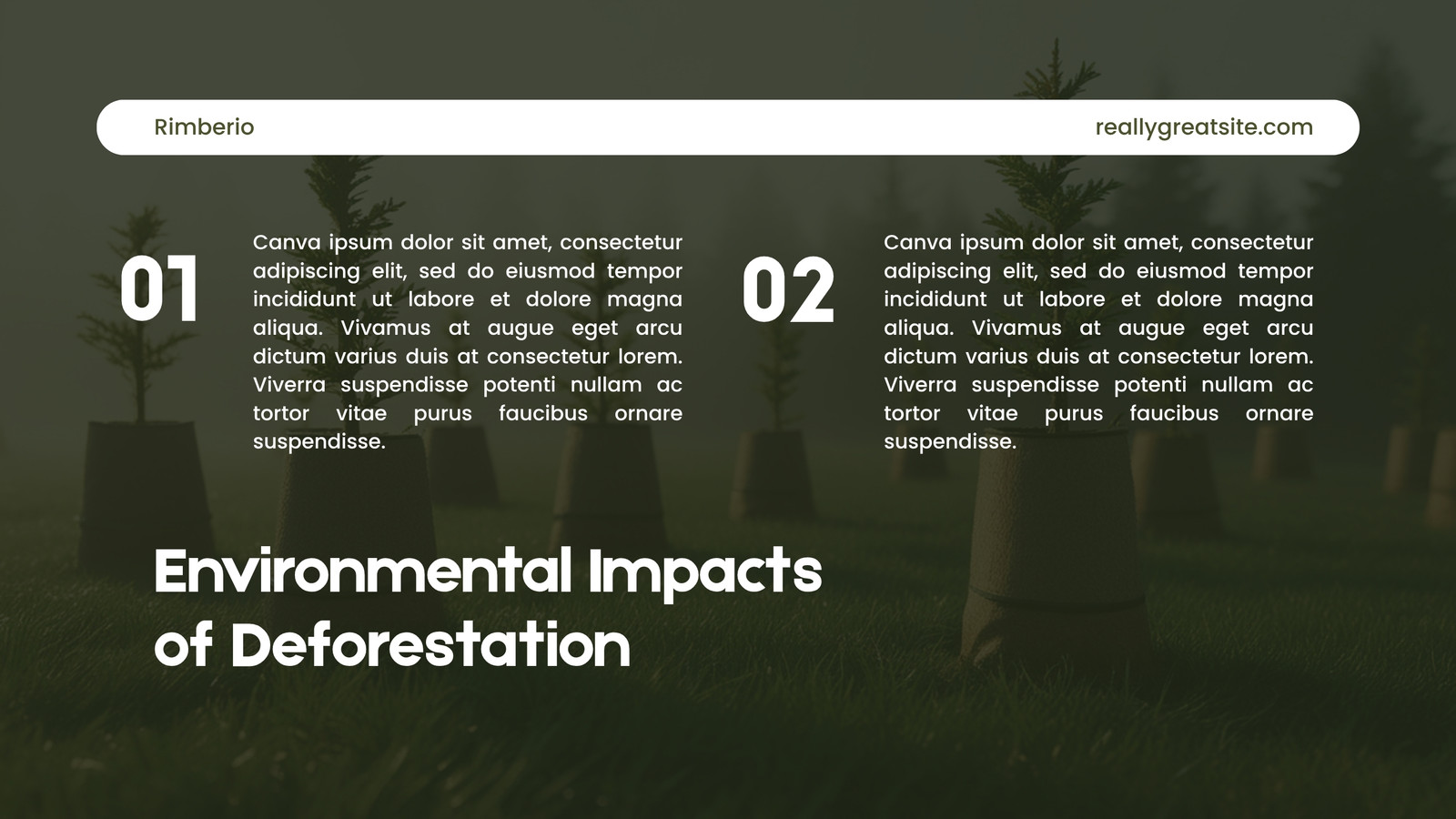 Rimberio

reallygreatsite.com

01

Canva ipsum dolor sit amet, consectetur adipiscing elit, sed do eiusmod tempor incididunt ut labore et dolore magna aliqua. Vivamus at augue eget arcu dictum varius duis at consectetur lorem. Viverra suspendisse potenti nullam ac tortor vitae purus faucibus ornare suspendisse.

02

Canva ipsum dolor sit amet, consectetur adipiscing elit, sed do eiusmod tempor incididunt ut labore et dolore magna aliqua. Vivamus at augue eget arcu dictum varius duis at consectetur lorem. Viverra suspendisse potenti nullam ac tortor vitae purus faucibus ornare suspendisse.

Environmental Impacts of Deforestation